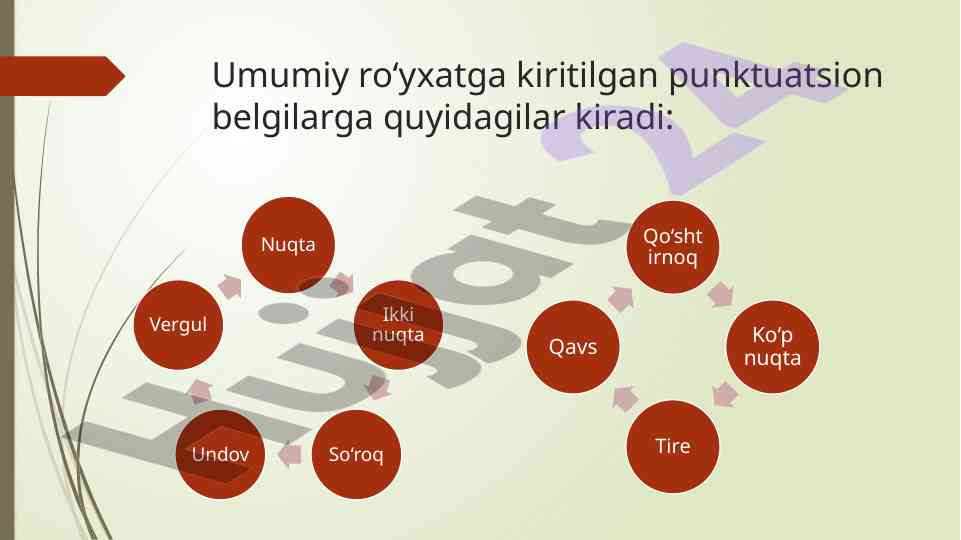 Umumiy ro‘yxatga kiritilgan punktuatsion belgilarga quyidagilar kiradi:

Nuqta

Ikki nuqta

So‘roq

Undov

Vergul

Qo‘sht irnoq

Ko‘p nuqta

Tire

Qavs

Hujjat 24